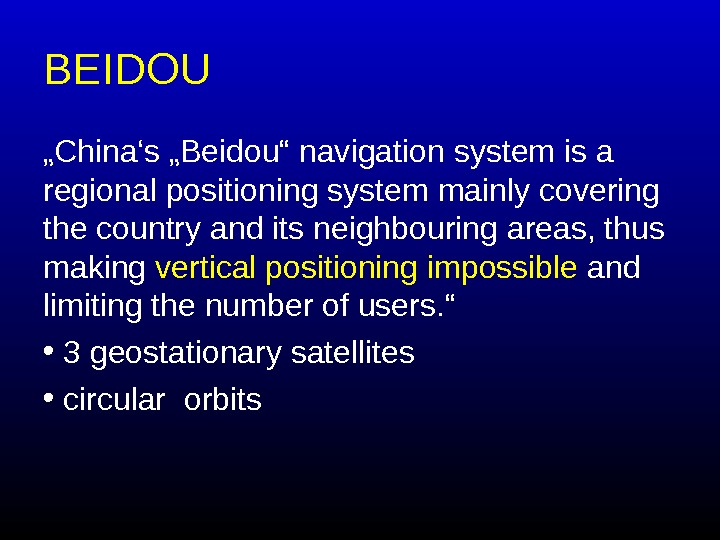 BEIDOU

„China‘s „Beidou“ navigation system is a regional positioning system mainly covering the country and its neighbouring areas, thus making vertical positioning impossible and limiting the number of users.“

• 3 geostationary satellites
• circular orbits